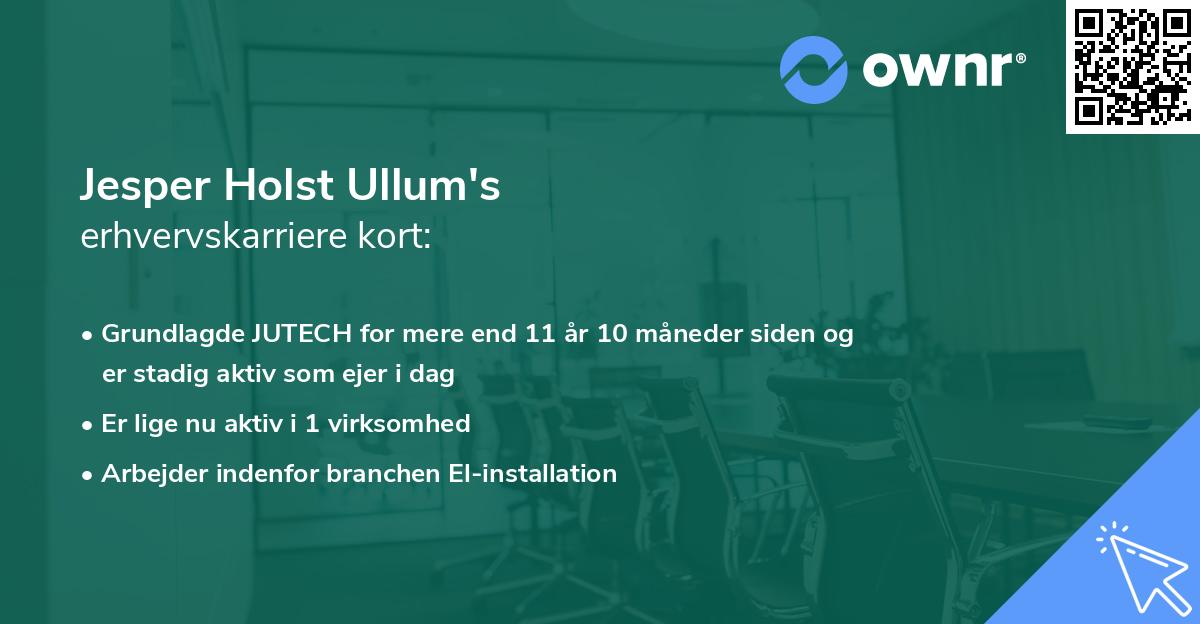 ownr®

Jesper Holst Ullum's
erhvervskarriere kort:

• Grundlagde JUTECH for mere end 11 år 10 måneder siden og er stadig aktiv som ejer i dag
• Er lige nu aktiv i 1 virksomhed
• Arbejder indenfor branchen El-installation